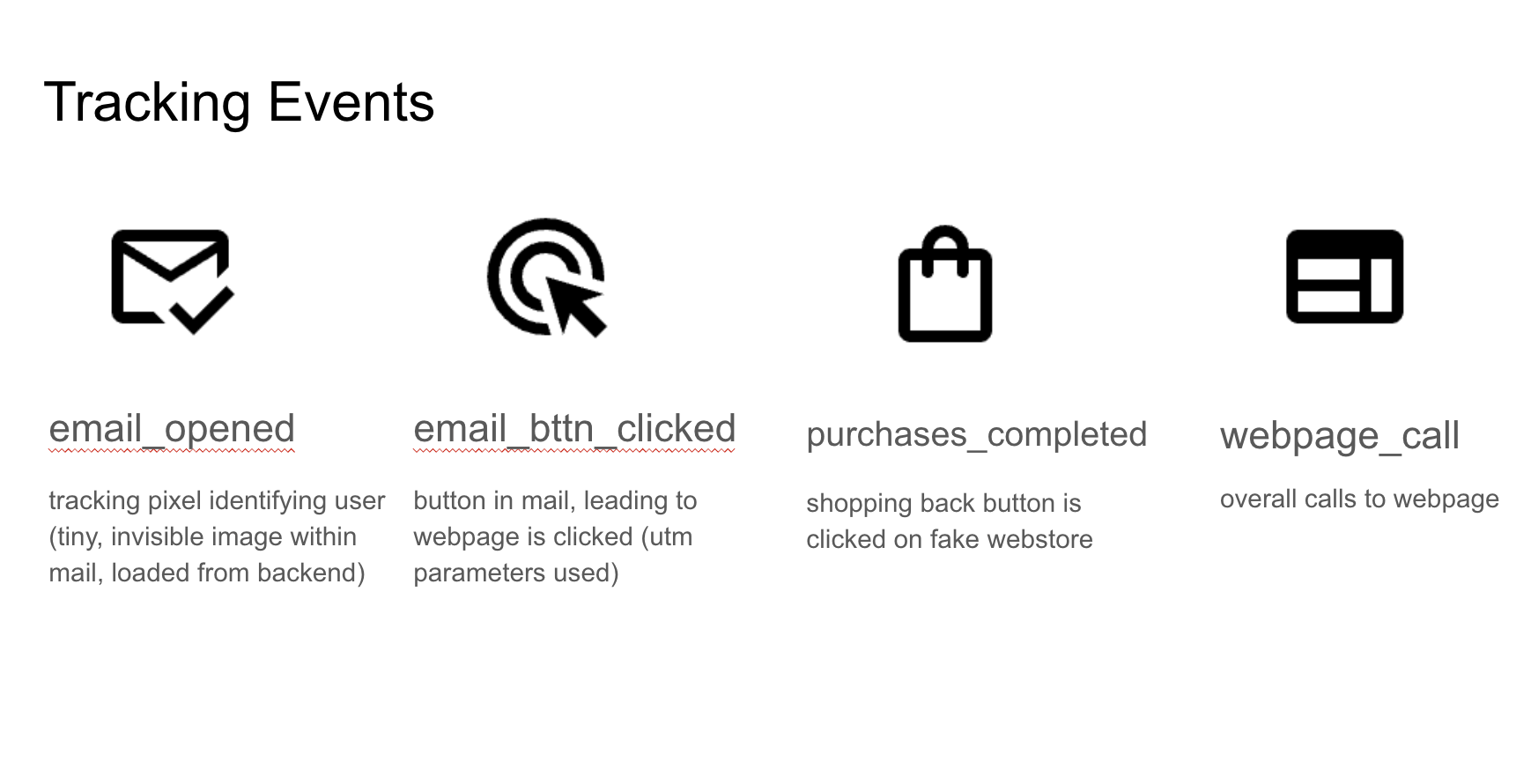 Tracking Events

email_opened

tracking pixel identifying user (tiny, invisible image within mail, loaded from backend)

email_bttn_clicked

button in mail, leading to webpage is clicked (utm parameters used)

purchases_completed

shopping back button is clicked on fake webstore

webpage_call

overall calls to webpage